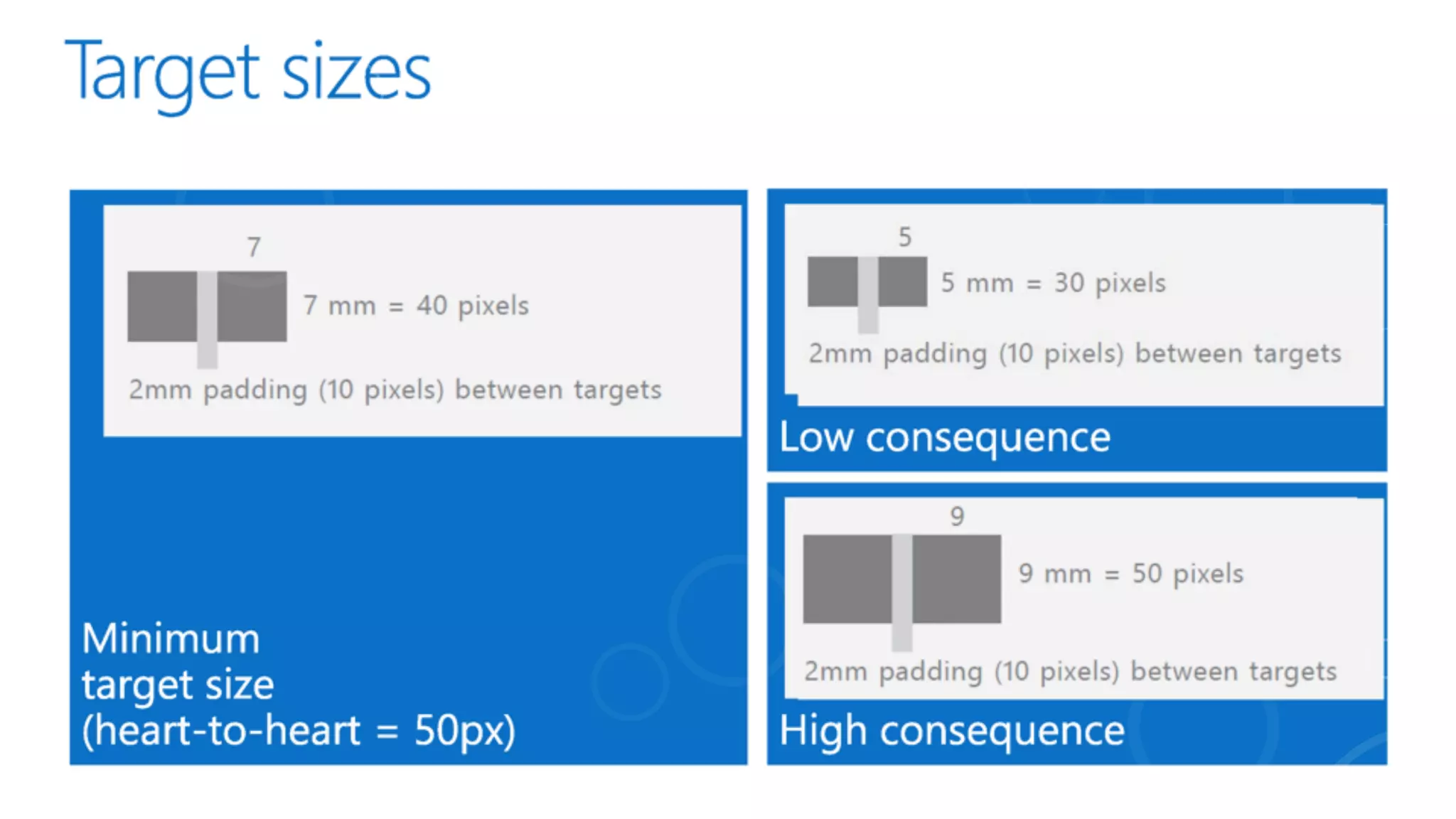 Target sizes

7

7 mm = 40 pixels

2mm padding (10 pixels) between targets

Minimum
target size
(heart-to-heart = 50px)

5

5 mm = 30 pixels

2mm padding (10 pixels) between targets

Low consequence

9

9 mm = 50 pixels

2mm padding (10 pixels) between targets

High consequence